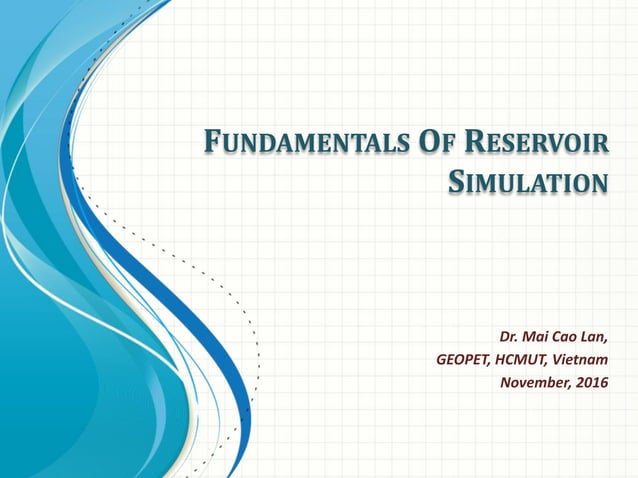 FUNDAMENTALS OF RESERVOIR SIMULATION

Dr. Mai Cao Lan,
GEOPET, HCMUT, Vietnam
November, 2016